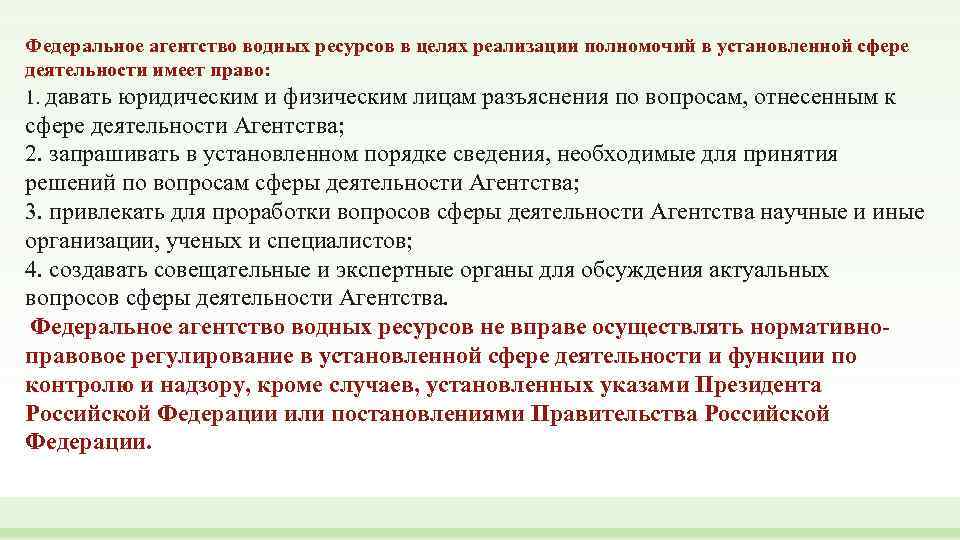 Федеральное агентство водных ресурсов в целях реализации полномочий в установленной сфере деятельности имеет право:

1. давать юридическим и физическим лицам разъяснения по вопросам, отнесенным к сфере деятельности Агентства;
2. запрашивать в установленном порядке сведения, необходимые для принятия решений по вопросам сферы деятельности Агентства;
3. привлекать для проработки вопросов сферы деятельности Агентства научные и иные организации, ученых и специалистов;
4. создавать совещательные и экспертные органы для обсуждения актуальных вопросов сферы деятельности Агентства.

Федеральное агентство водных ресурсов не вправе осуществлять нормативно-правовое регулирование в установленной сфере деятельности и функции по контролю и надзору, кроме случаев, установленных указами Президента Российской Федерации или постановлениями Правительства Российской Федерации.